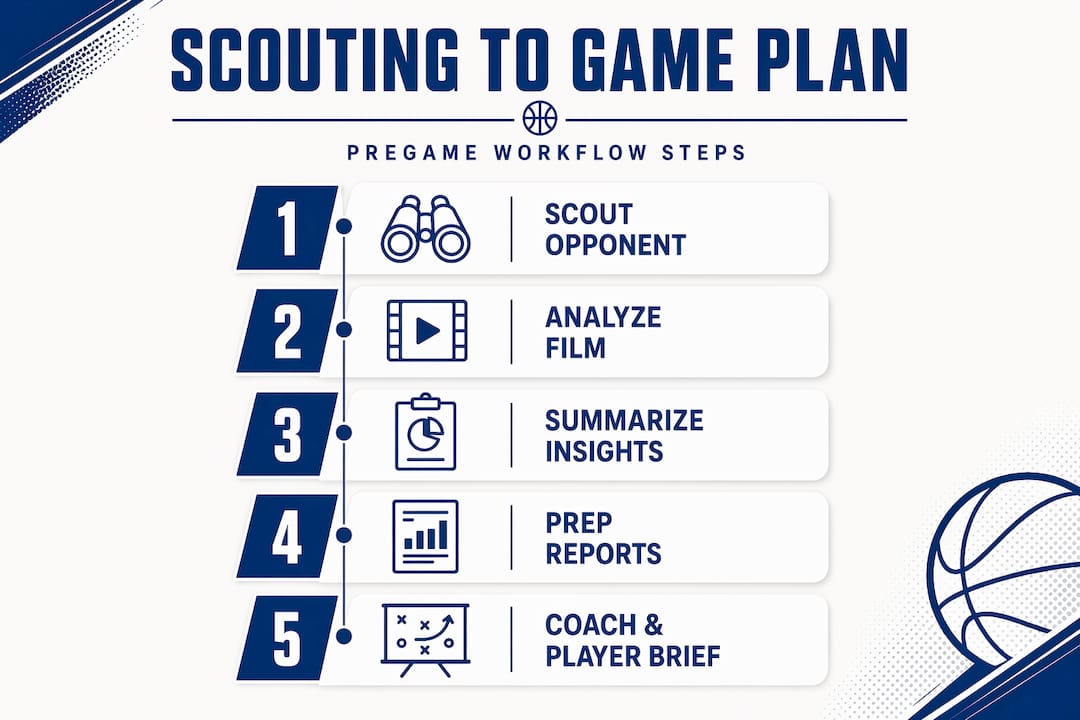 SCOUTING TO GAME PLAN

PREGAME WORKFLOW STEPS

1 SCOUT OPPONENT

2 ANALYZE FILM

3 SUMMARIZE INSIGHTS

4 PREP REPORTS

5 COACH & PLAYER BRIEF